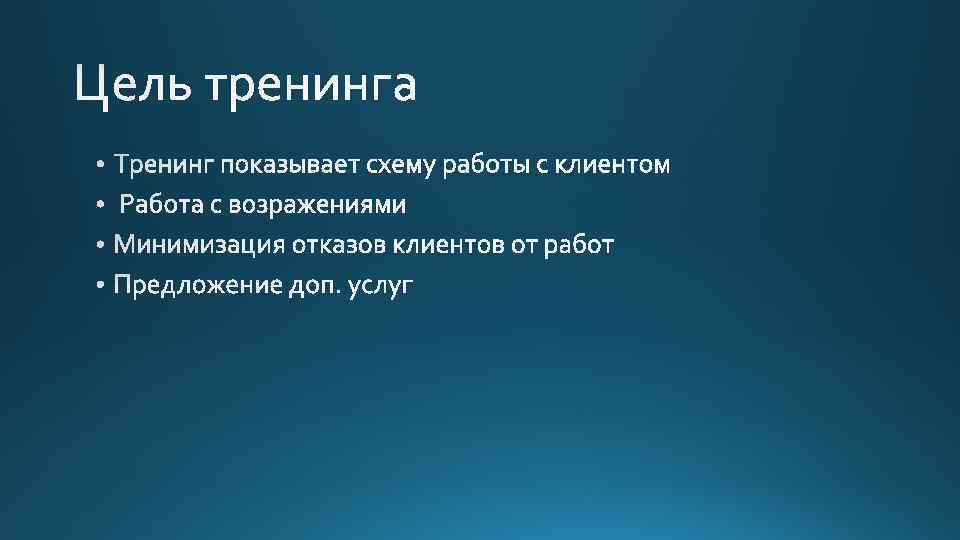 Цель тренинга

• Тренинг показывает схему работы с клиентом
• Работа с возражениями
• Минимизация отказов клиентов от работ
• Предложение доп. услуг